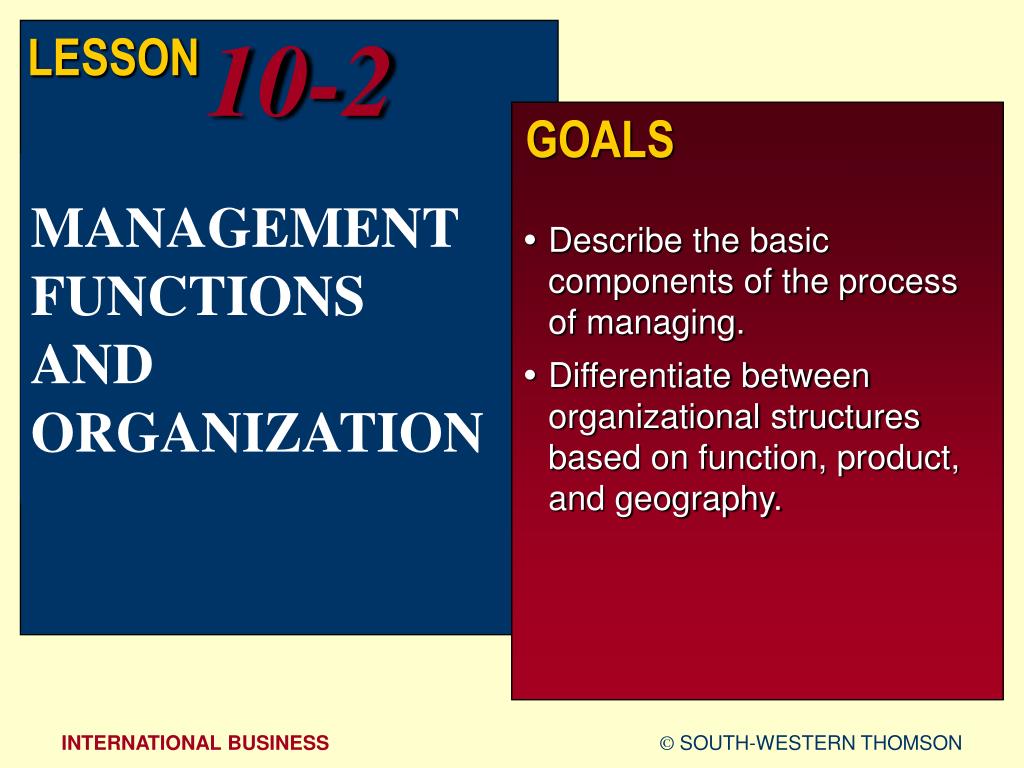 LESSON 10-2

MANAGEMENT FUNCTIONS AND ORGANIZATION

GOALS

• Describe the basic components of the process of managing.

• Differentiate between organizational structures based on function, product, and geography.

INTERNATIONAL BUSINESS

© SOUTH-WESTERN THOMSON